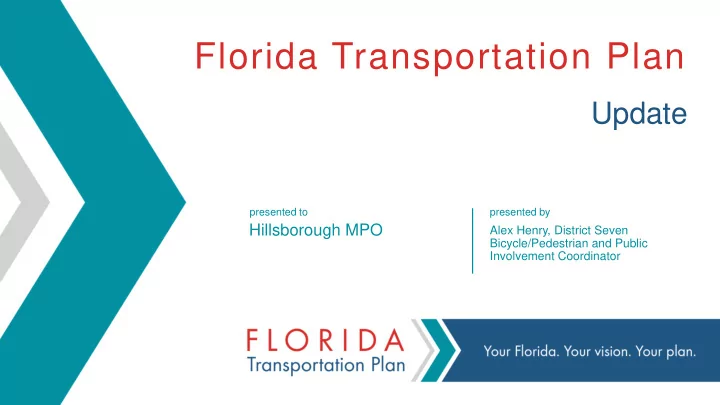 Florida Transportation Plan

Update

presented to

Hillsborough MPO

presented by

Alex Henry, District Seven Bicycle/Pedestrian and Public Involvement Coordinator

FLORIDA
Transportation Plan

Your Florida. Your vision. Your plan.